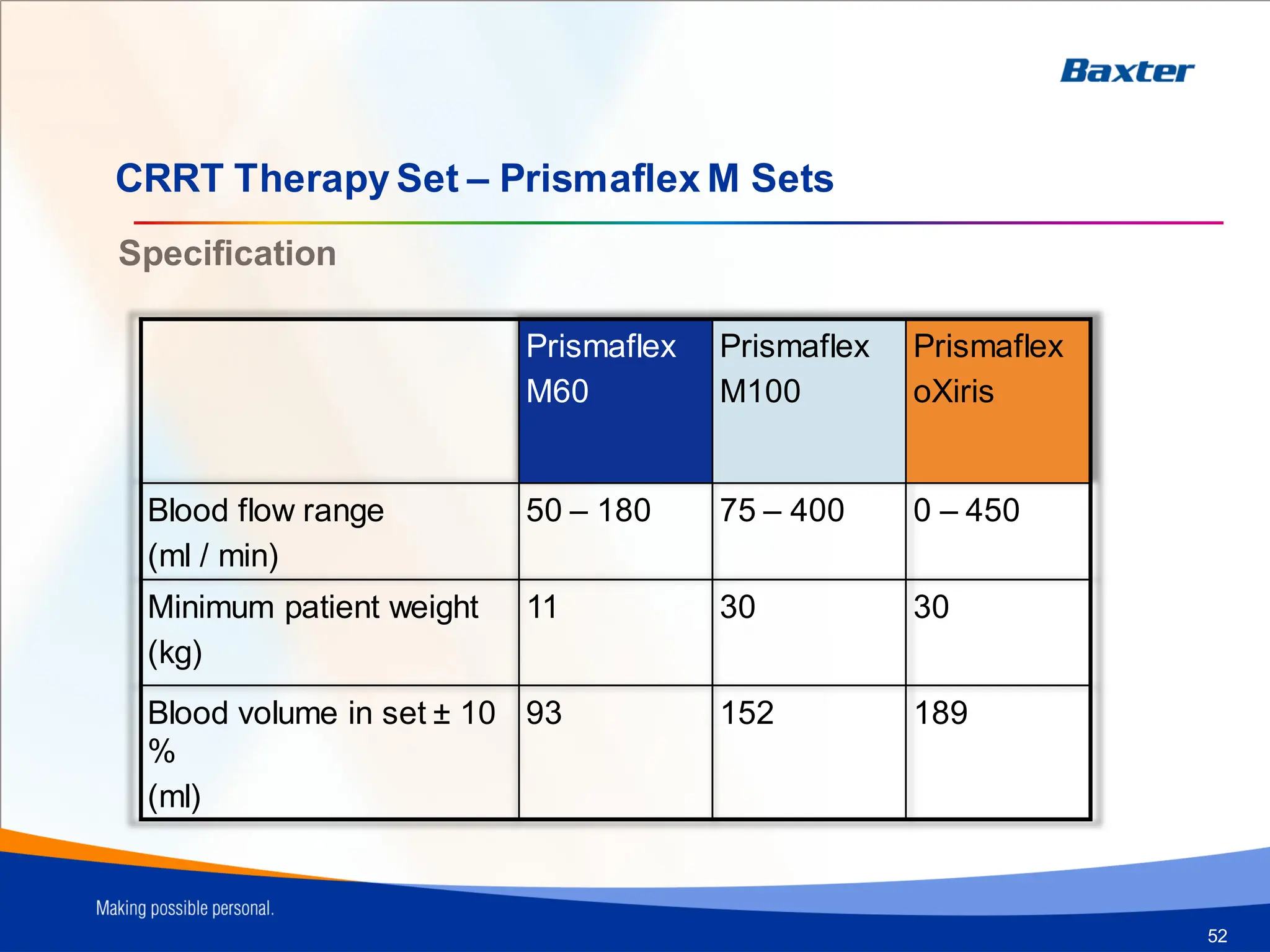 Baxter

CRRT Therapy Set – Prismaflex M Sets

Specification

| | Prismaflex M60 | Prismaflex M100 | Prismaflex oXiris |
|---|---|---|---|
| Blood flow range (ml / min) | 50 – 180 | 75 – 400 | 0 – 450 |
| Minimum patient weight (kg) | 11 | 30 | 30 |
| Blood volume in set ± 10 % (ml) | 93 | 152 | 189 |

Making possible personal.

52